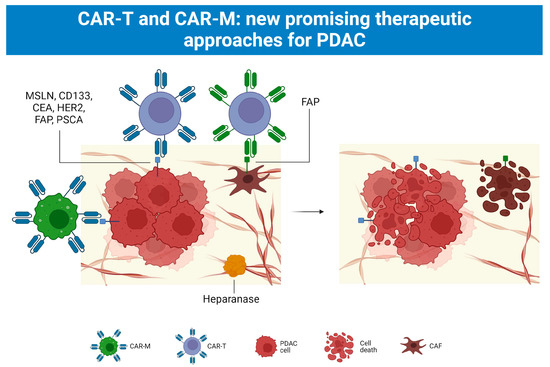 CAR-T and CAR-M: new promising therapeutic approaches for PDAC

MSLN, CD133, CEA, HER2, FAP, PSCA

FAP

Heparanase

CAR-M

CAR-T

PDAC cell

Cell death

CAF